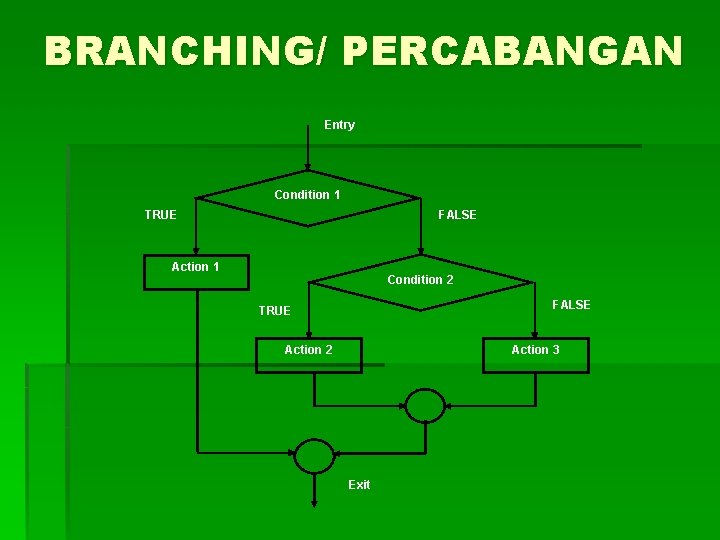 BRANCHING/ PERCABANGAN

Entry

Condition 1

TRUE

FALSE

Action 1

Condition 2

TRUE

FALSE

Action 2

Action 3

Exit